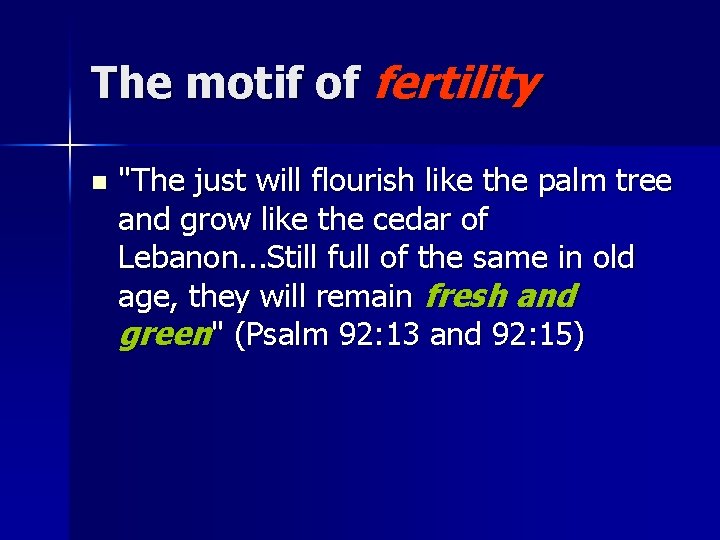 The motif of fertility

"The just will flourish like the palm tree and grow like the cedar of Lebanon...Still full of the same in old age, they will remain fresh and green" (Psalm 92:13 and 92:15)